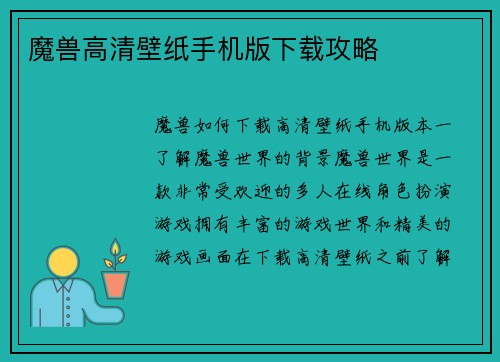 魔兽高清壁纸手机版下载攻略

魔兽如何下载高清壁纸手机版本一了解魔兽世界的背景魔兽世界是一款非常受欢迎的多人在线角色扮演游戏拥有丰富的游戏世界和精美的游戏画面在下载高清壁纸之前了解